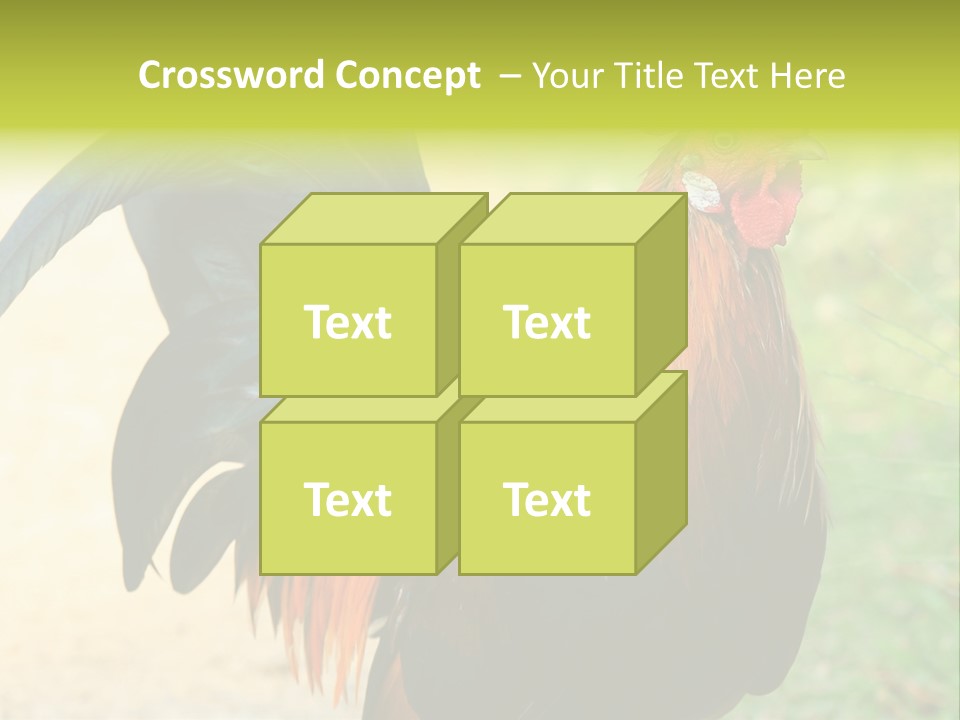 Crossword Concept – Your Title Text Here

Text

Text

Text

Text